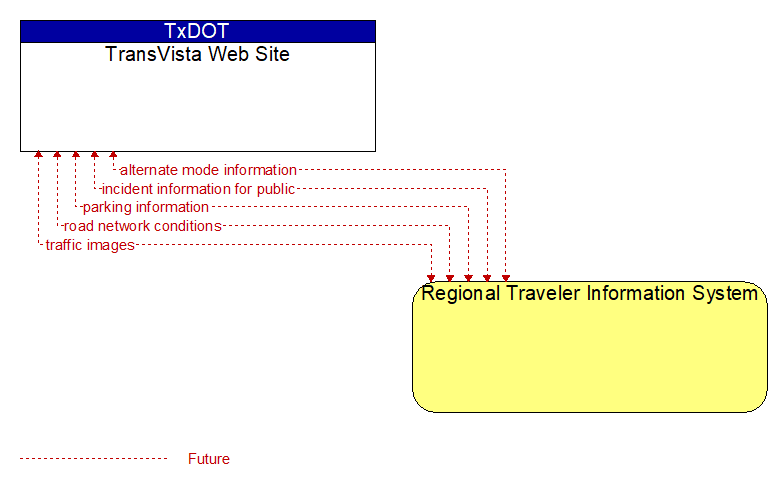 TxDOT
TransVista Web Site

alternate mode information
incident information for public
parking information
road network conditions
traffic images

Regional Traveler Information System

Future